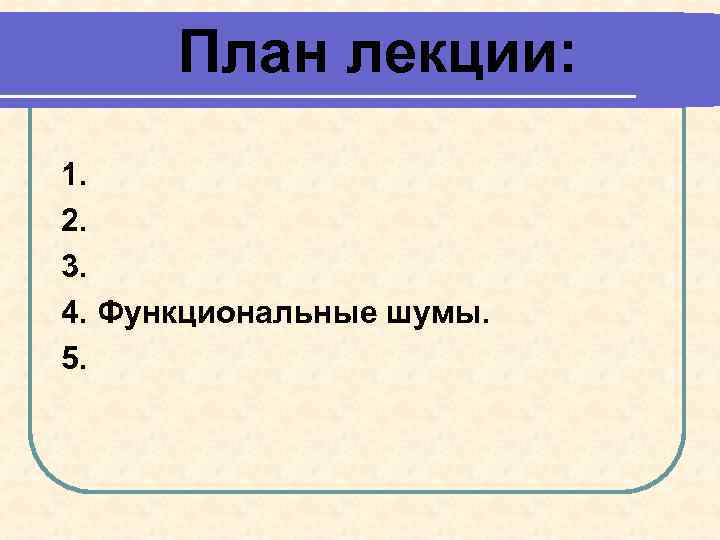 План лекции:

1.
2.
3.
4. Функциональные шумы.
5.